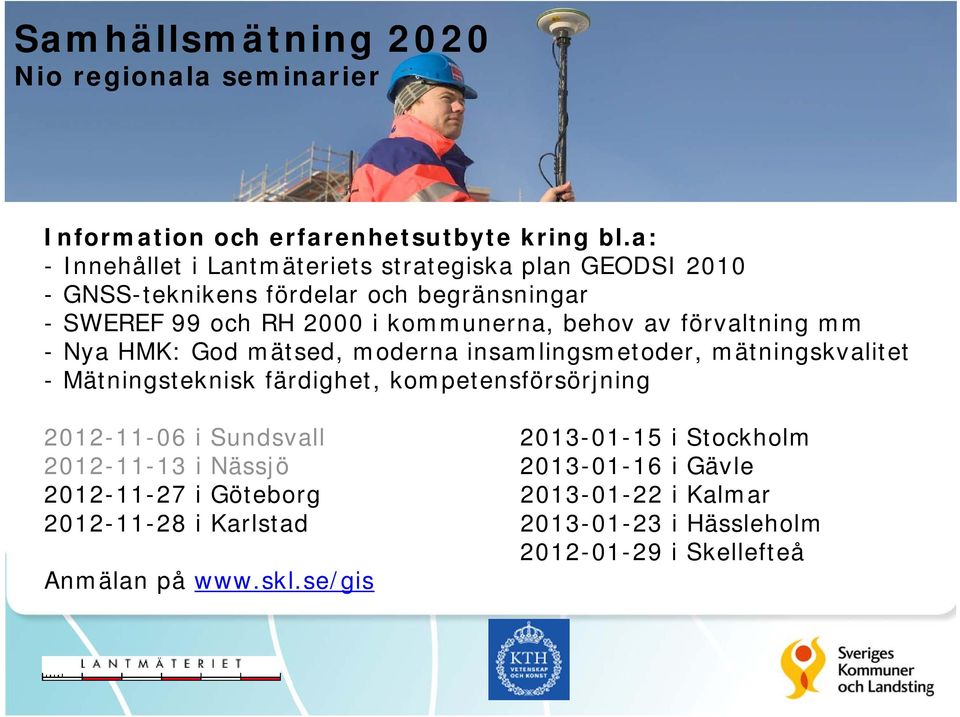 Samhällsmätning 2020
Nio regionala seminarier

Information och erfarenhetsutbyte kring bl.a:
- Innehållet i Lantmäteriets strategiska plan GEODSI 2010
- GNSS-teknikens fördelar och begränsningar
- SWEREF 99 och RH 2000 i kommunerna, behov av förvaltning mm
- Nya HMK: God mätsed, moderna insamlingsmetoder, mätningskvalitet
- Mätningsteknisk färdighet, kompetensförsörjning

2012-11-06 i Sundsvall
2012-11-13 i Nässjö
2012-11-27 i Göteborg
2012-11-28 i Karlstad

Anmälan på www.skl.se/gis

2013-01-15 i Stockholm
2013-01-16 i Gävle
2013-01-22 i Kalmar
2013-01-23 i Hässleholm
2012-01-29 i Skellefteå

LANTMÄTERIET

KTH VETENSKAP OCH KONST

Sveriges Kommuner och Landsting